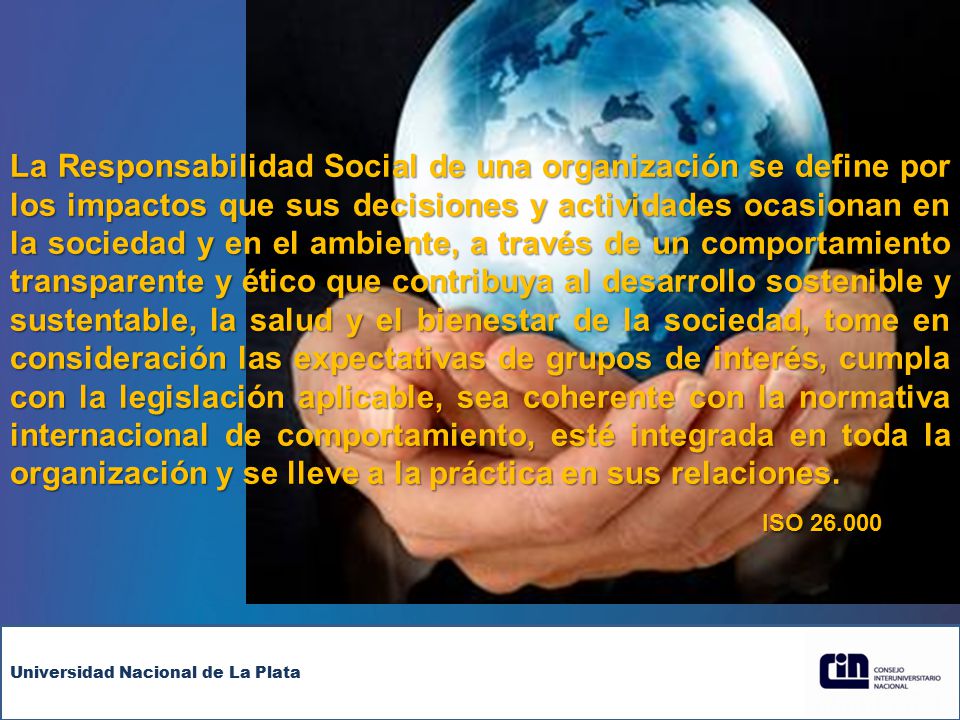 La Responsabilidad Social de una organización se define por los impactos que sus decisiones y actividades ocasionan en la sociedad y en el ambiente, a través de un comportamiento transparente y ético que contribuya al desarrollo sostenible y sustentable, la salud y el bienestar de la sociedad, tome en consideración las expectativas de grupos de interés, cumpla con la legislación aplicable, sea coherente con la normativa internacional de comportamiento, esté integrada en toda la organización y se lleve a la práctica en sus relaciones.

ISO 26.000

Universidad Nacional de La Plata

cin CONSEJO INTERUNIVERSITARIO NACIONAL